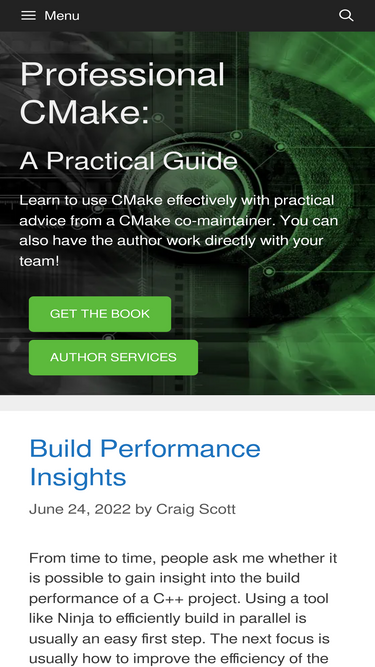 Menu

Professional CMake:

A Practical Guide

Learn to use CMake effectively with practical advice from a CMake co-maintainer. You can also have the author work directly with your team!

GET THE BOOK

AUTHOR SERVICES

Build Performance Insights

June 24, 2022 by Craig Scott

From time to time, people ask me whether it is possible to gain insight into the build performance of a C++ project. Using a tool like Ninja to efficiently build in parallel is usually an easy first step. The next focus is usually how to improve the efficiency of the